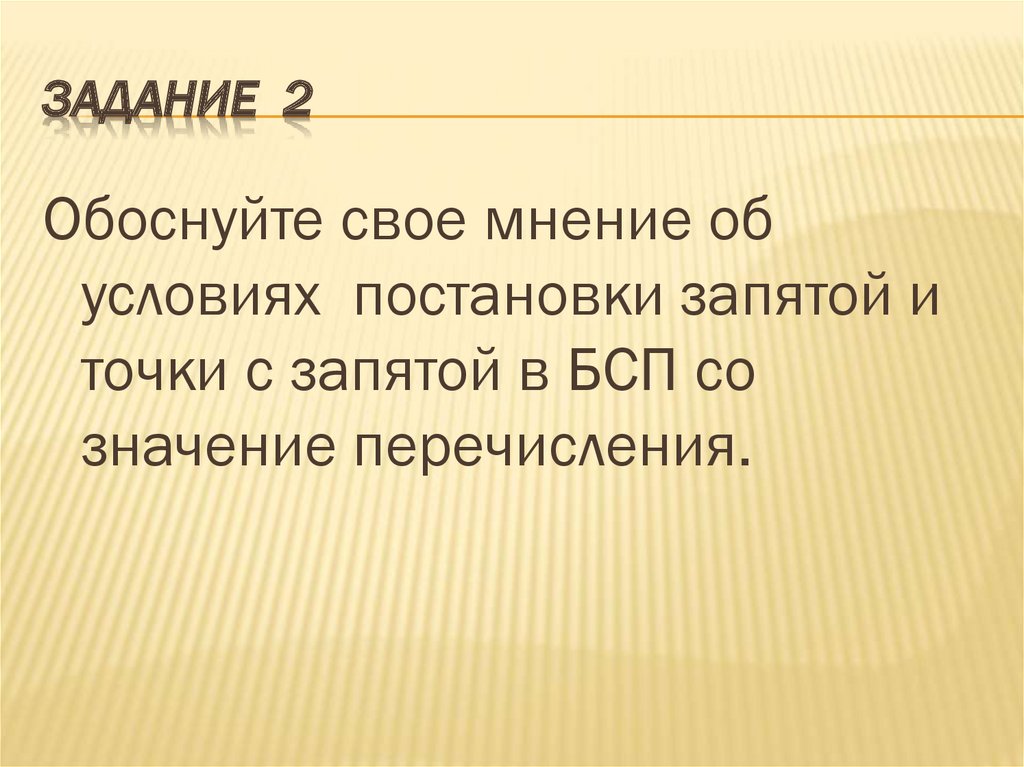 ЗАДАНИЕ 2

Обоснуйте свое мнение об условиях постановки запятой и точки с запятой в БСП со значение перечисления.